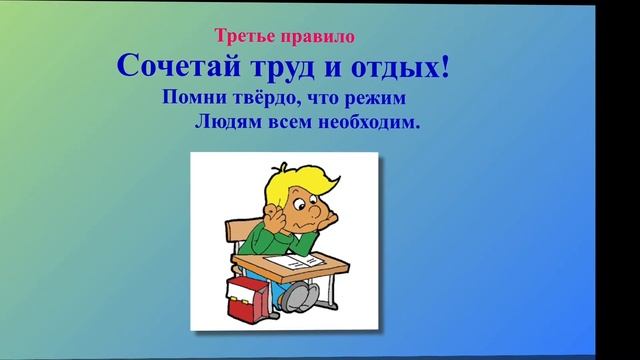 Третье правило

Сочетай труд и отдых!

Помни твёрдо, что режим
Людям всем необходим.